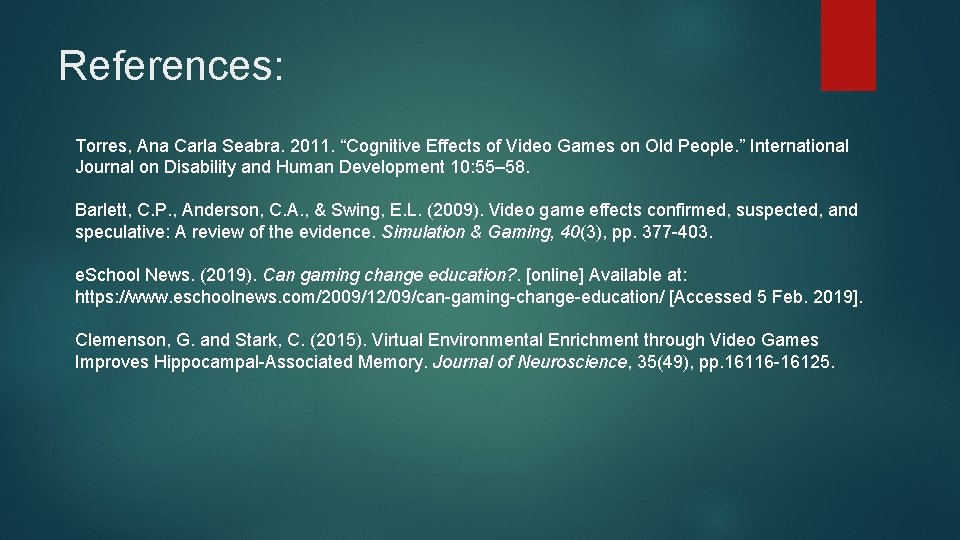 References:

Torres, Ana Carla Seabra. 2011. “Cognitive Effects of Video Games on Old People.” International Journal on Disability and Human Development 10:55–58.

Barlett, C.P., Anderson, C.A., & Swing, E.L. (2009). Video game effects confirmed, suspected, and speculative: A review of the evidence. Simulation & Gaming, 40(3), pp. 377-403.

eSchool News. (2019). Can gaming change education?. [online] Available at: https://www.eschoolnews.com/2009/12/09/can-gaming-change-education/ [Accessed 5 Feb. 2019].

Clemenson, G. and Stark, C. (2015). Virtual Environmental Enrichment through Video Games Improves Hippocampal-Associated Memory. Journal of Neuroscience, 35(49), pp.16116-16125.